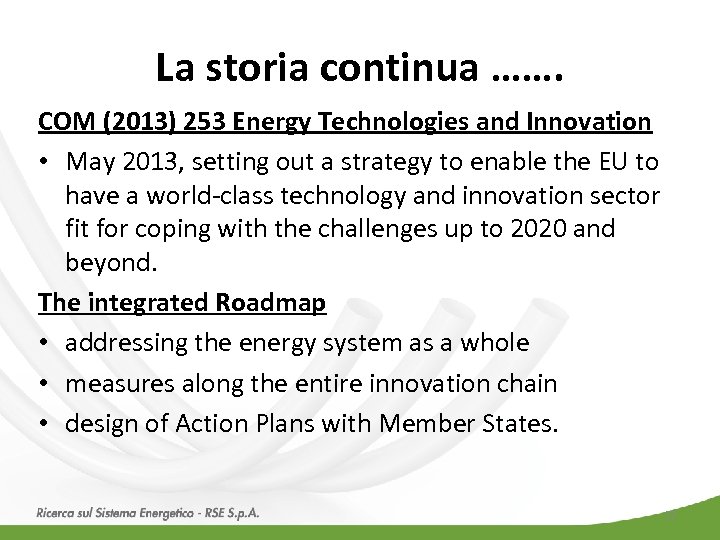 La storia continua …….

COM (2013) 253 Energy Technologies and Innovation

• May 2013, setting out a strategy to enable the EU to have a world-class technology and innovation sector fit for coping with the challenges up to 2020 and beyond.

The integrated Roadmap

• addressing the energy system as a whole

• measures along the entire innovation chain

• design of Action Plans with Member States.

Ricerca sul Sistema Energetico - RSE S.p.A.